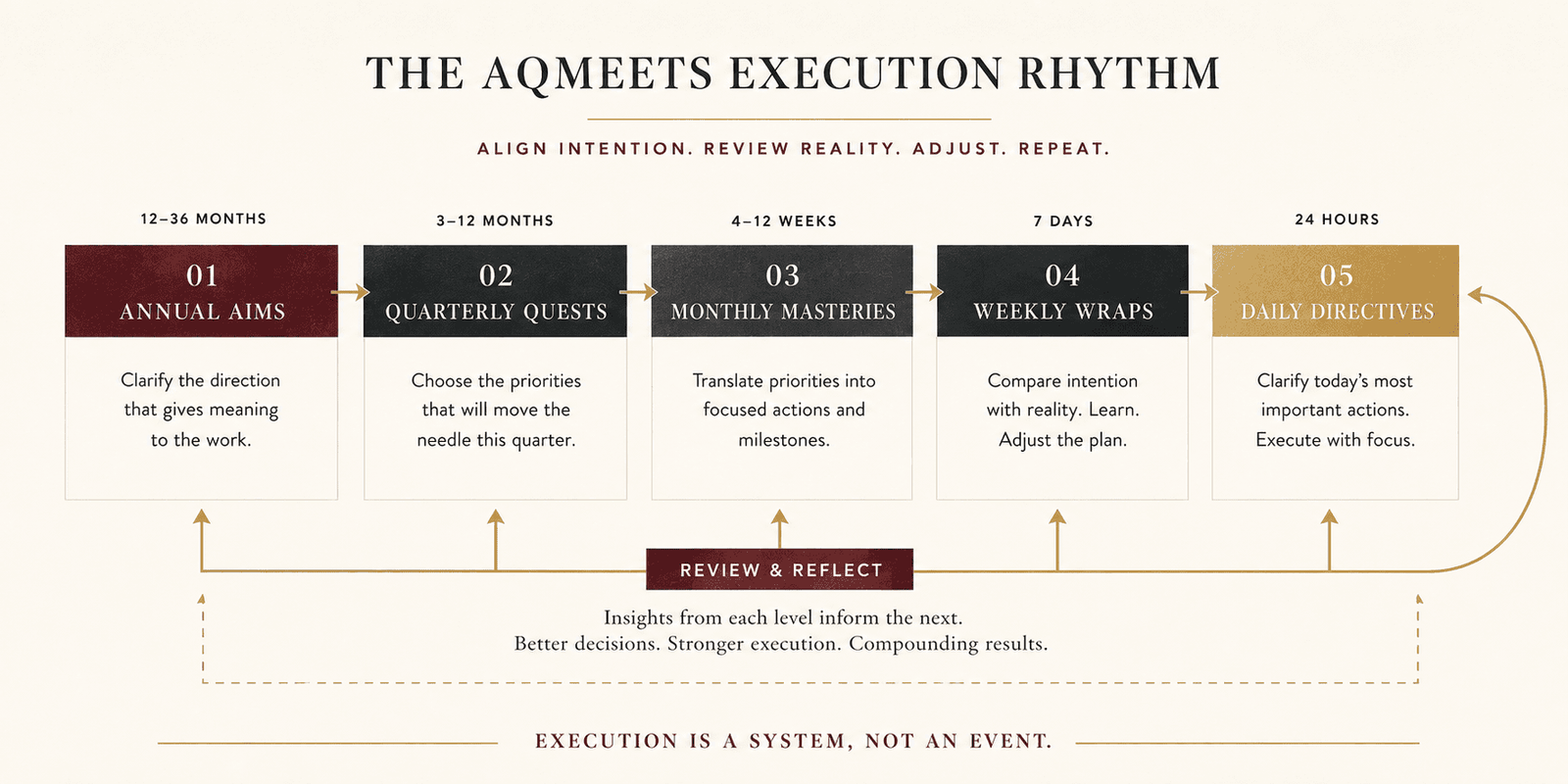 THE AQMEETS EXECUTION RHYTHM

ALIGN INTENTION. REVIEW REALITY. ADJUST. REPEAT.

12–36 MONTHS

01
ANNUAL AIMS

Clarify the direction that gives meaning to the work.

3–12 MONTHS

02
QUARTERLY QUESTS

Choose the priorities that will move the needle this quarter.

4–12 WEEKS

03
MONTHLY MASTERIES

Translate priorities into focused actions and milestones.

7 DAYS

04
WEEKLY WRAPS

Compare intention with reality. Learn. Adjust the plan.

24 HOURS

05
DAILY DIRECTIVES

Clarify today's most important actions. Execute with focus.

REVIEW & REFLECT

Insights from each level inform the next.
Better decisions. Stronger execution. Compounding results.

EXECUTION IS A SYSTEM, NOT AN EVENT.